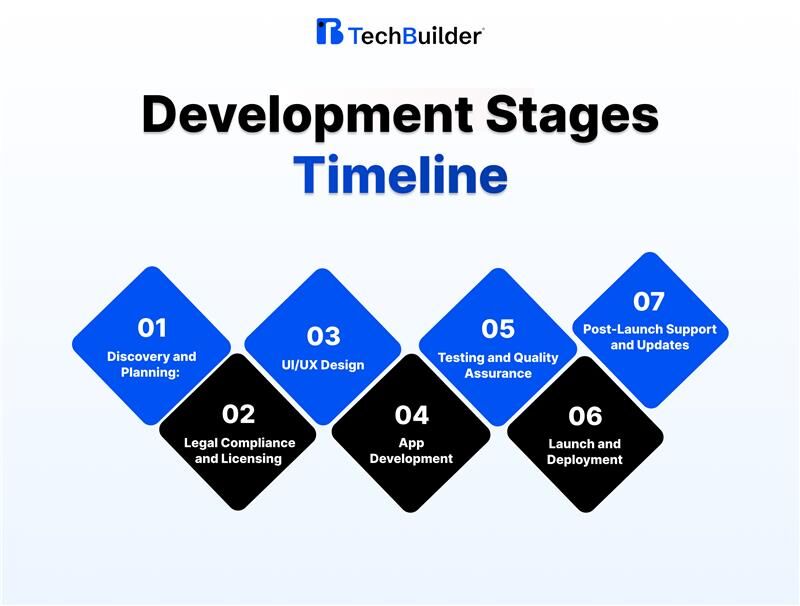 TechBuilder

Development Stages Timeline

01
Discovery and Planning:

02
Legal Compliance and Licensing

03
UI/UX Design

04
App Development

05
Testing and Quality Assurance

06
Launch and Deployment

07
Post-Launch Support and Updates